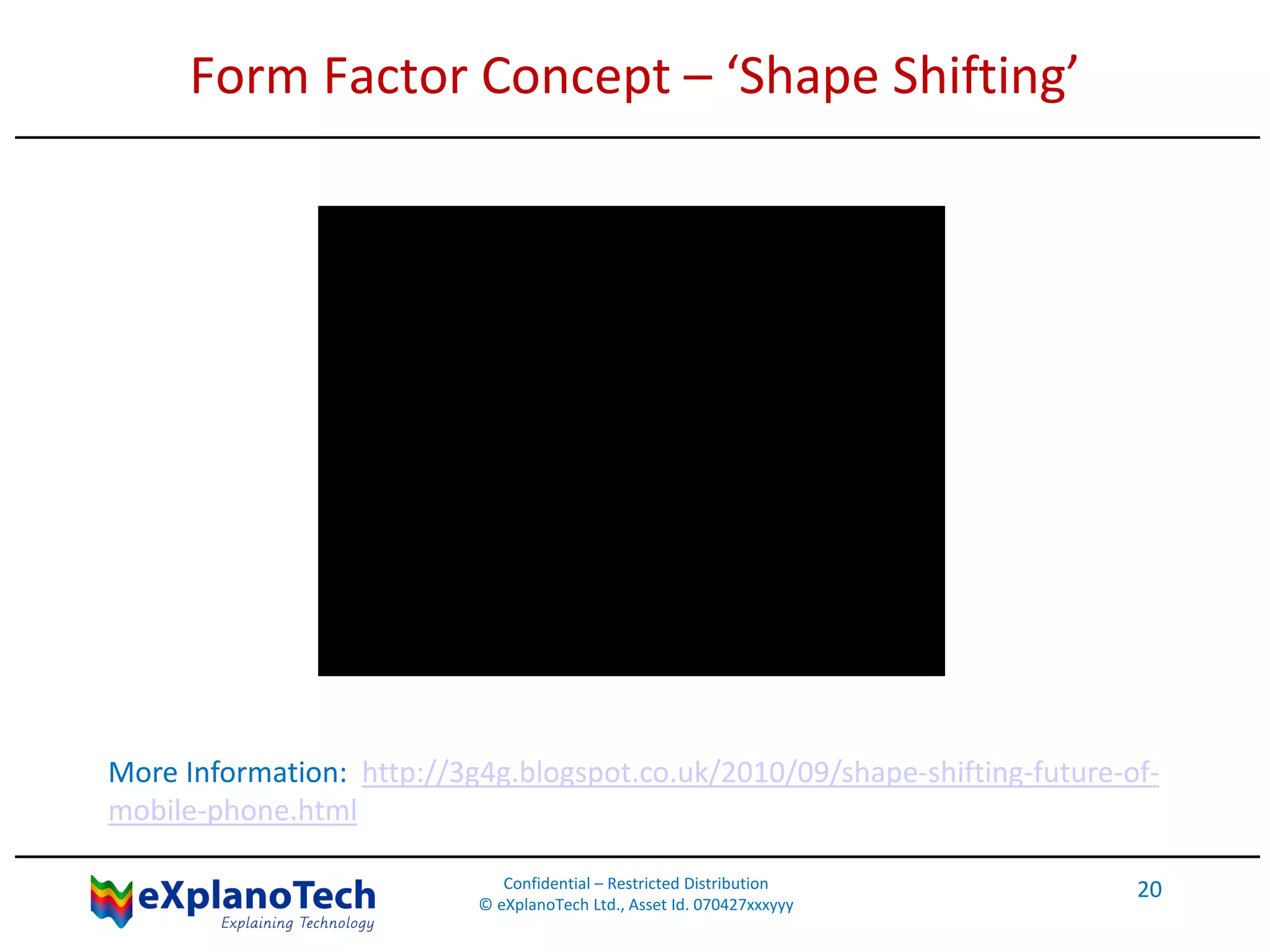 Form Factor Concept – ‘Shape Shifting’

More Information: http://3g4g.blogspot.co.uk/2010/09/shape-shifting-future-of-mobile-phone.html

eXplanoTech
Explaining Technology

Confidential – Restricted Distribution
© eXplanoTech Ltd., Asset Id. 070427xxxyyy

20